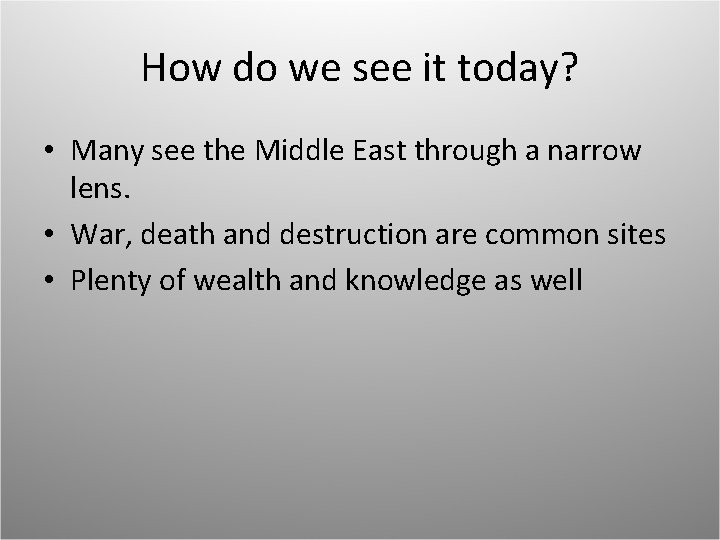 How do we see it today?

• Many see the Middle East through a narrow lens.
• War, death and destruction are common sites
• Plenty of wealth and knowledge as well